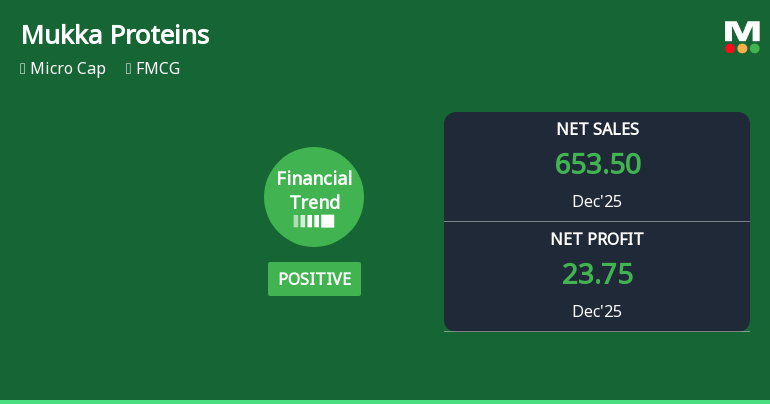 Mukka Proteins

Micro Cap FMCG

M

Financial Trend

POSITIVE

NET SALES
653.50
Dec'25

NET PROFIT
23.75
Dec'25